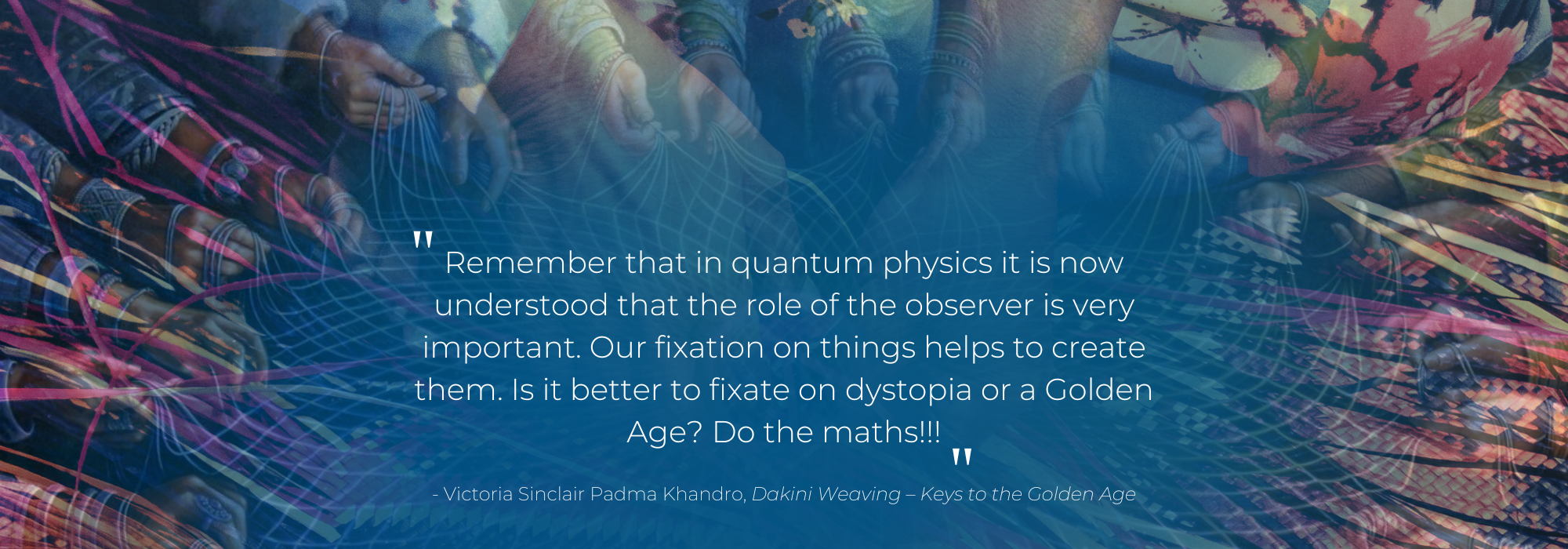 "Remember that in quantum physics it is now understood that the role of the observer is very important. Our fixation on things helps to create them. Is it better to fixate on dystopia or a Golden Age? Do the maths!!!"

- Victoria Sinclair Padma Khandro, Dakini Weaving – Keys to the Golden Age